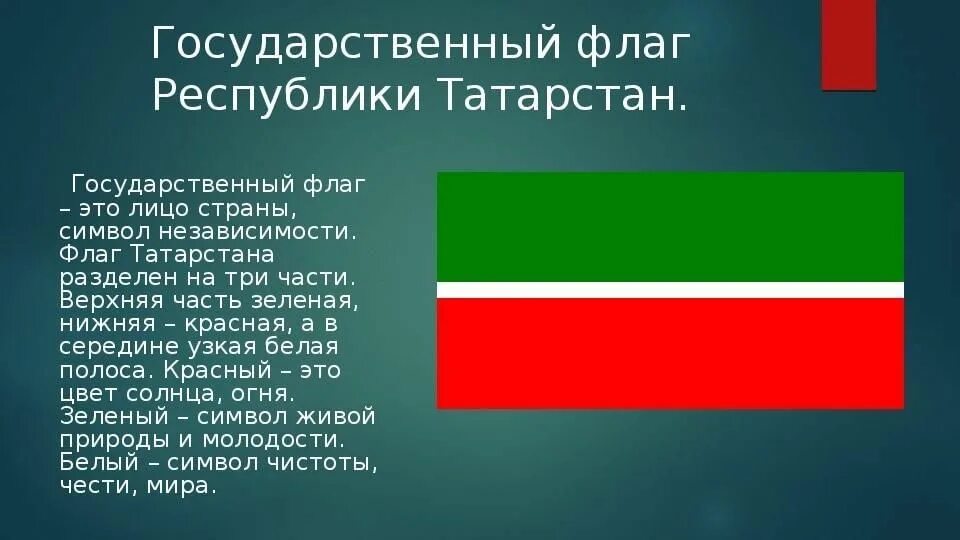 Государственный флаг Республики Татарстан.

Государственный флаг – это лицо страны, символ независимости. Флаг Татарстана разделен на три части. Верхняя часть зеленая, нижняя – красная, а в середине узкая белая полоса. Красный – это цвет солнца, огня. Зеленый – символ живой природы и молодости. Белый – символ чистоты, чести, мира.